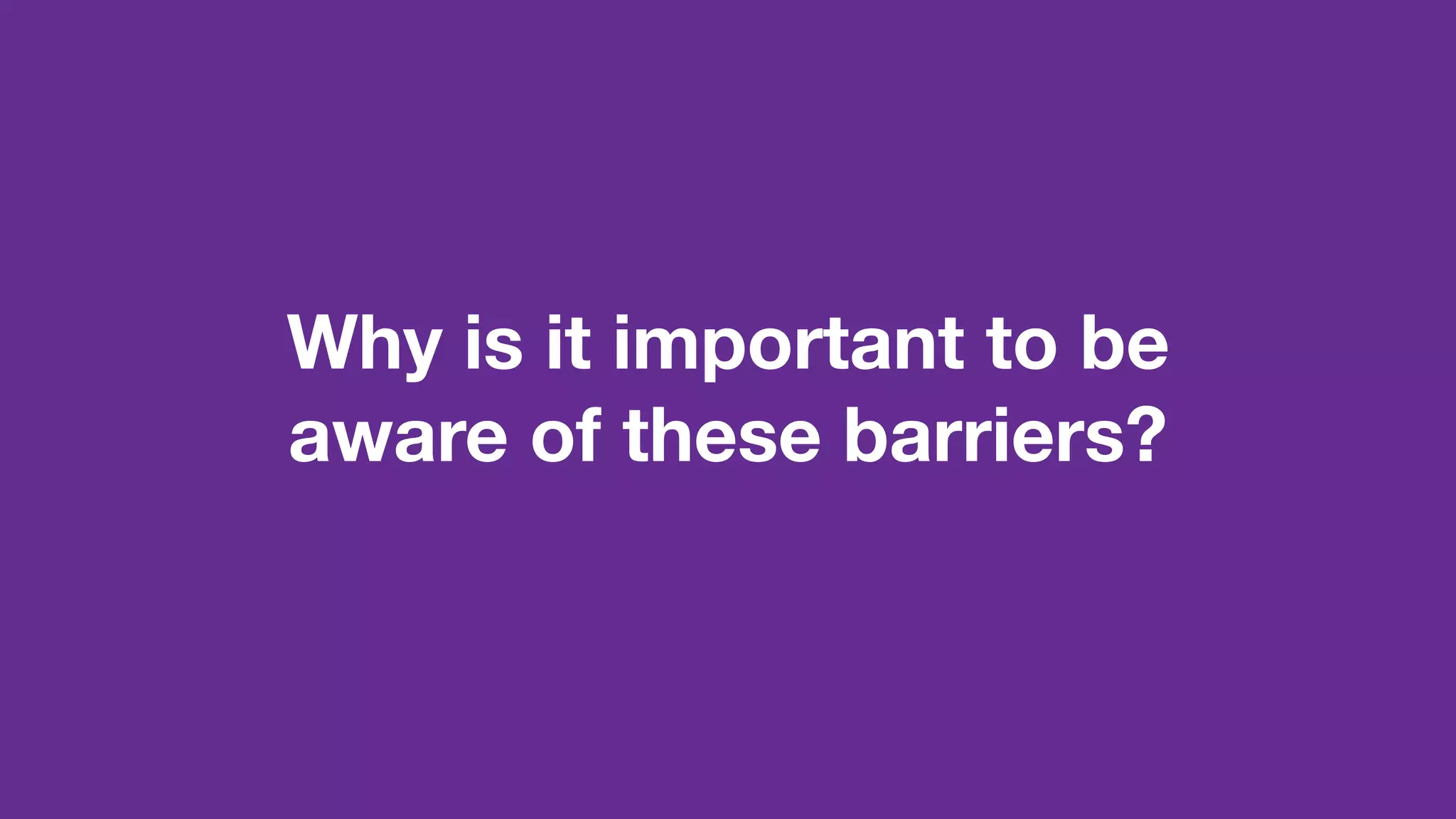 Why is it important to be aware of these barriers?